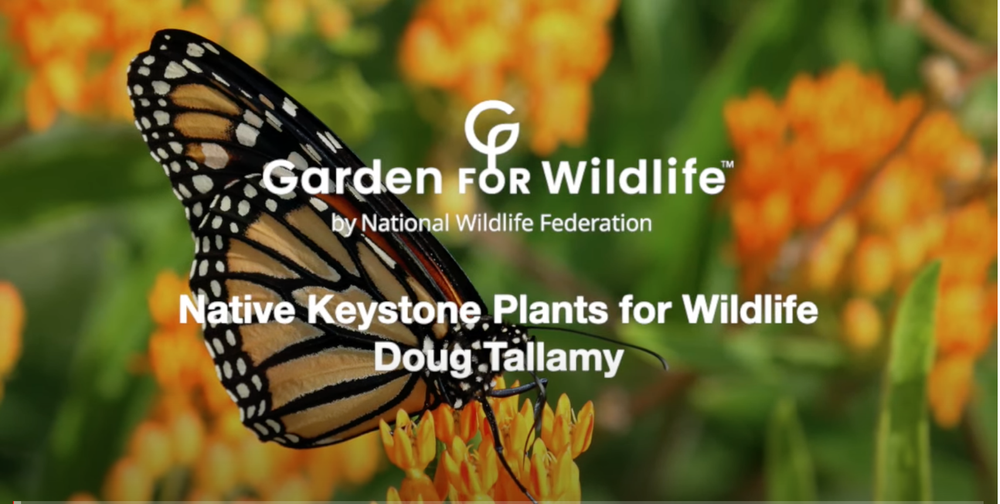 Garden FOR Wildlife™
by National Wildlife Federation

Native Keystone Plants for Wildlife
Doug Tallamy